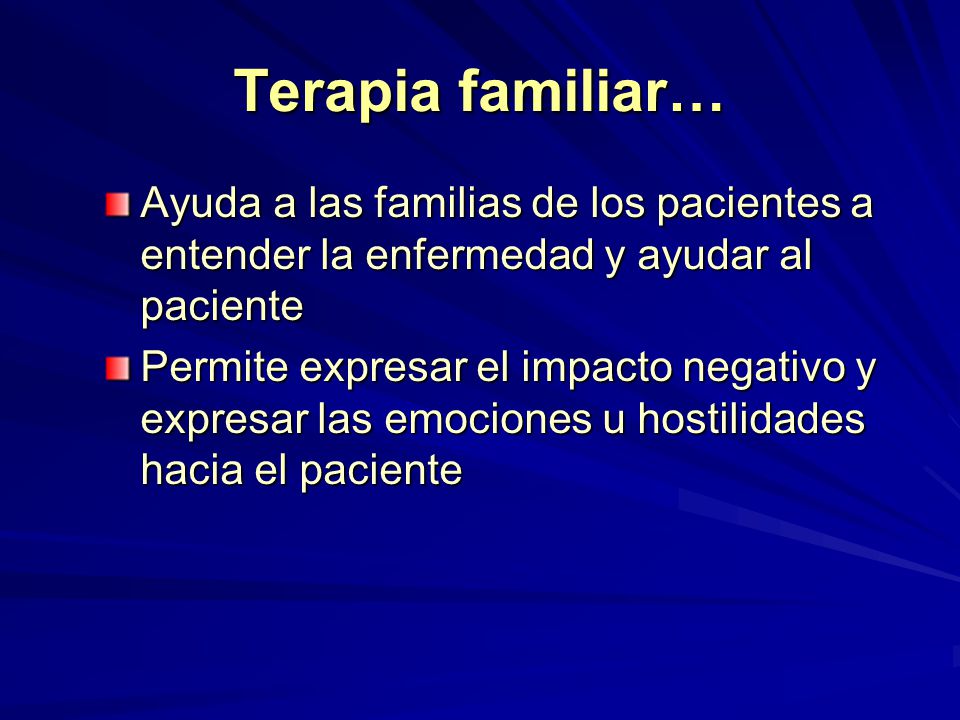 Terapia familiar…

Ayuda a las familias de los pacientes a entender la enfermedad y ayudar al paciente

Permite expresar el impacto negativo y expresar las emociones u hostilidades hacia el paciente